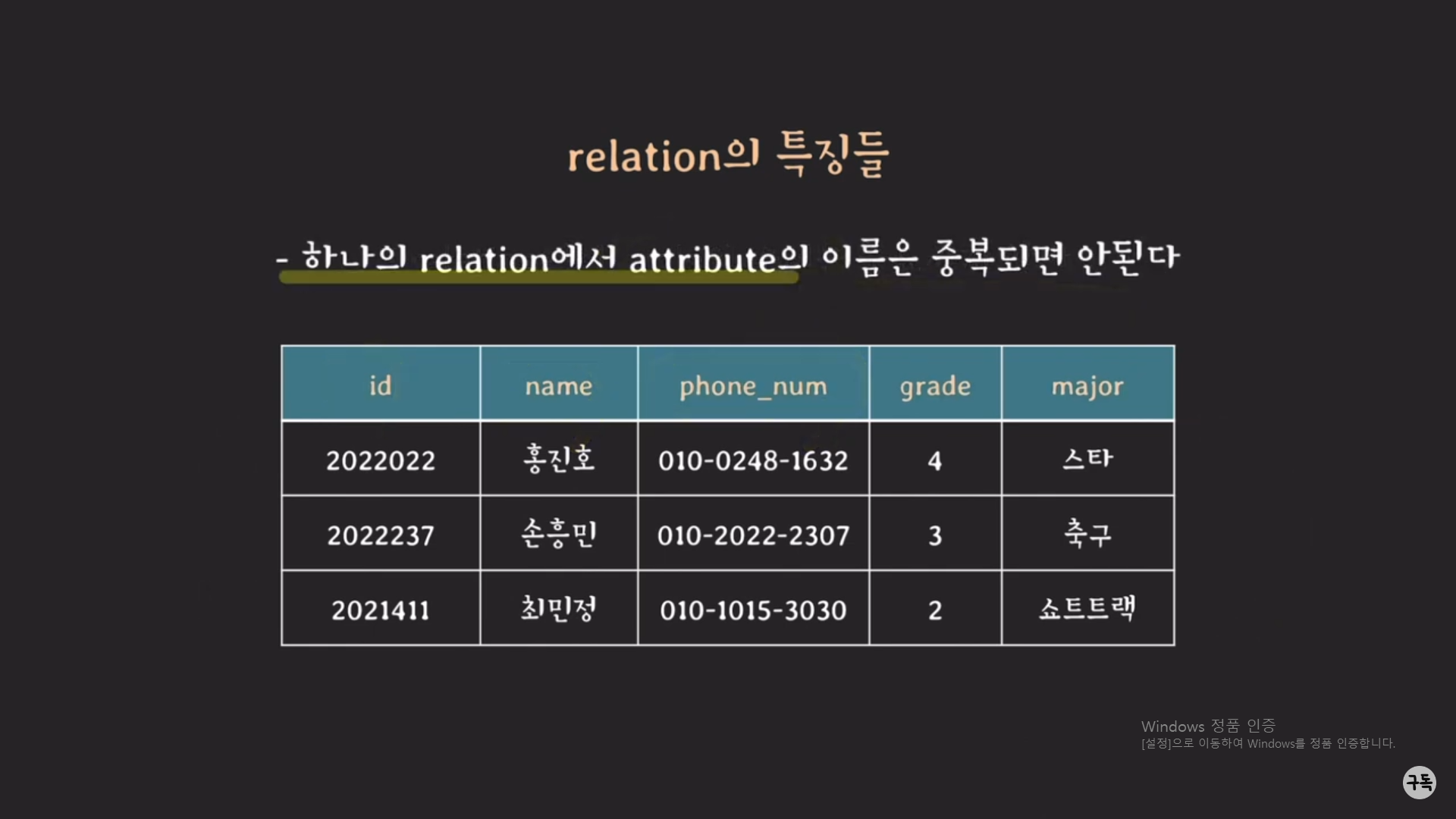 relation의 특징들

- 하나의 relation에서 attribute의 이름은 중복되면 안된다

| id | name | phone_num | grade | major |
|---|---|---|---|---|
| 2022022 | 홍진호 | 010-0248-1632 | 4 | 스타 |
| 2022237 | 손흥민 | 010-2022-2307 | 3 | 축구 |
| 2021411 | 최민정 | 010-1015-3030 | 2 | 쇼트트랙 |

Windows 정품 인증
[설정]으로 이동하여 Windows를 정품 인증합니다.

구독